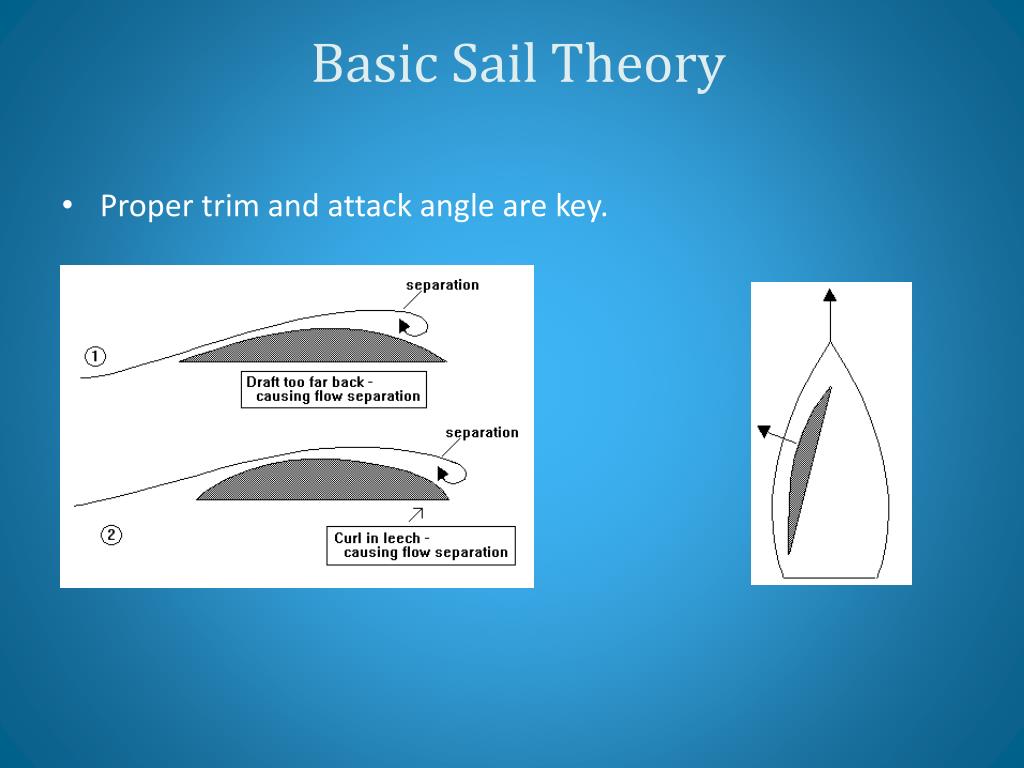 Basic Sail Theory

• Proper trim and attack angle are key.

separation

①

Draft too far back - causing flow separation

separation

②

Curl in leech - causing flow separation